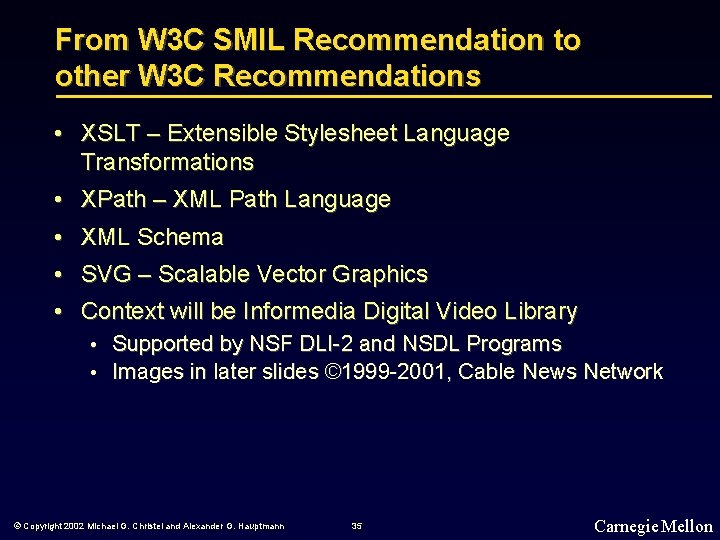 From W3C SMIL Recommendation to other W3C Recommendations

• XSLT – Extensible Stylesheet Language Transformations
• XPath – XML Path Language
• XML Schema
• SVG – Scalable Vector Graphics
• Context will be Informedia Digital Video Library
  • Supported by NSF DLI-2 and NSDL Programs
  • Images in later slides ©1999-2001, Cable News Network

© Copyright 2002 Michael G. Christel and Alexander G. Hauptmann

35

Carnegie Mellon